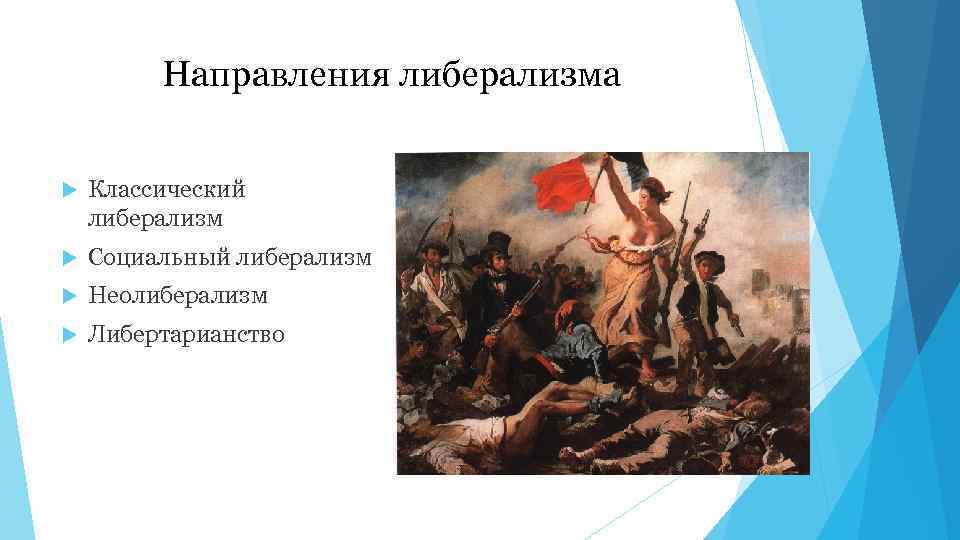 Направления либерализма

Классический либерализм

Социальный либерализм

Неолиберализм

Либертарианство